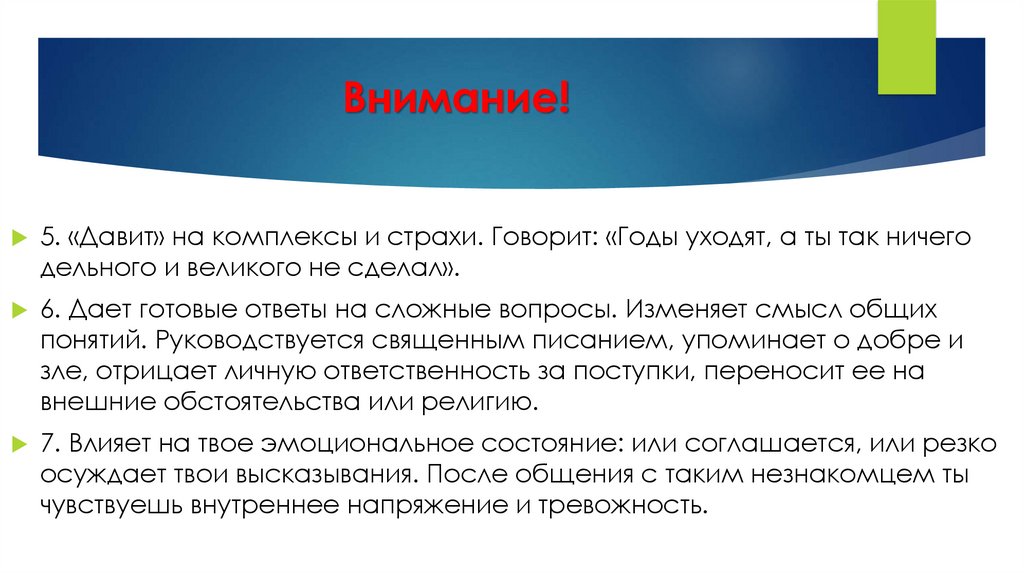 Внимание!

5. «Давит» на комплексы и страхи. Говорит: «Годы уходят, а ты так ничего дельного и великого не сделал».

6. Дает готовые ответы на сложные вопросы. Изменяет смысл общих понятий. Руководствуется священным писанием, упоминает о добре и зле, отрицает личную ответственность за поступки, переносит ее на внешние обстоятельства или религию.

7. Влияет на твое эмоциональное состояние: или соглашается, или резко осуждает твои высказывания. После общения с таким незнакомцем ты чувствуешь внутреннее напряжение и тревожность.